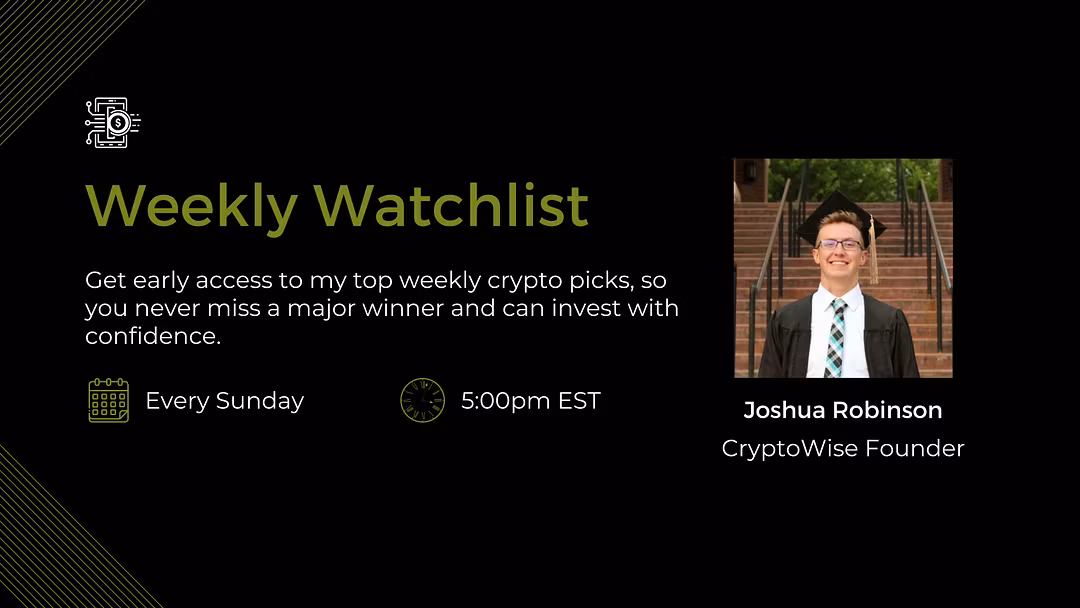 Weekly Watchlist

Get early access to my top weekly crypto picks, so you never miss a major winner and can invest with confidence.

Every Sunday

5:00pm EST

Joshua Robinson
CryptoWise Founder